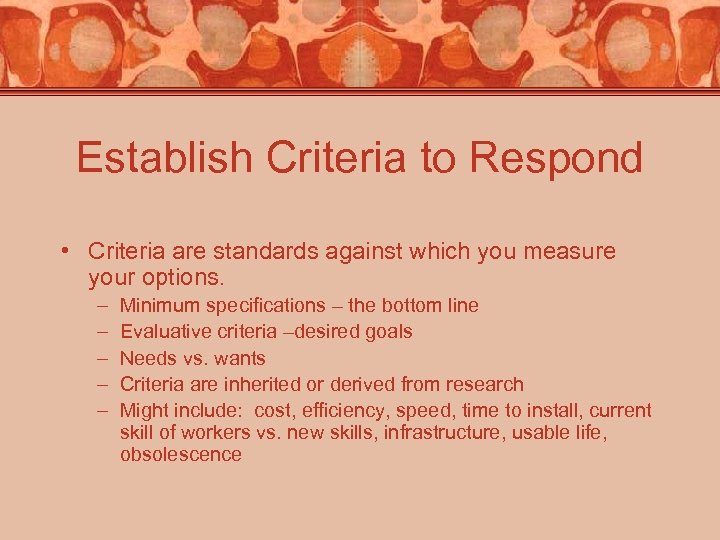 Establish Criteria to Respond

• Criteria are standards against which you measure your options.
– Minimum specifications – the bottom line
– Evaluative criteria –desired goals
– Needs vs. wants
– Criteria are inherited or derived from research
– Might include: cost, efficiency, speed, time to install, current skill of workers vs. new skills, infrastructure, usable life, obsolescence